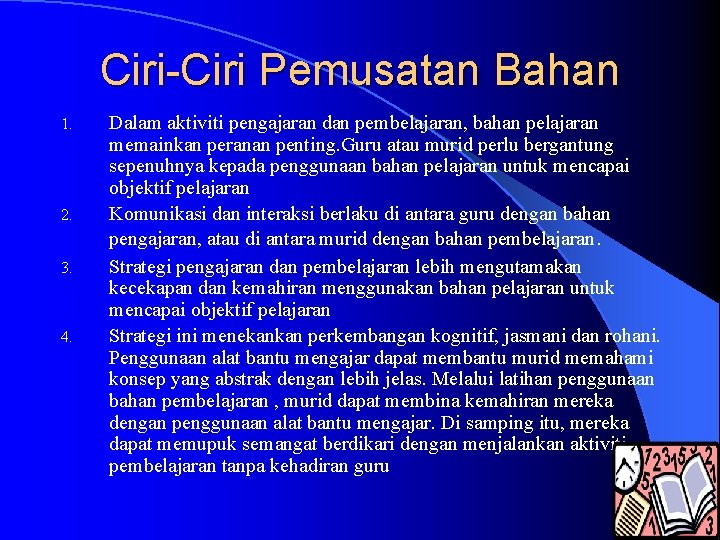 Ciri-Ciri Pemusatan Bahan

1. Dalam aktiviti pengajaran dan pembelajaran, bahan pelajaran memainkan peranan penting.Guru atau murid perlu bergantung sepenuhnya kepada penggunaan bahan pelajaran untuk mencapai objektif pelajaran

2. Komunikasi dan interaksi berlaku di antara guru dengan bahan pengajaran, atau di antara murid dengan bahan pembelajaran.

3. Strategi pengajaran dan pembelajaran lebih mengutamakan kecekapan dan kemahiran menggunakan bahan pelajaran untuk mencapai objektif pelajaran

4. Strategi ini menekankan perkembangan kognitif, jasmani dan rohani. Penggunaan alat bantu mengajar dapat membantu murid memahami konsep yang abstrak dengan lebih jelas. Melalui latihan penggunaan bahan pembelajaran , murid dapat membina kemahiran mereka dengan penggunaan alat bantu mengajar. Di samping itu, mereka dapat memupuk semangat berdikari dengan menjalankan aktiviti pembelajaran tanpa kehadiran guru